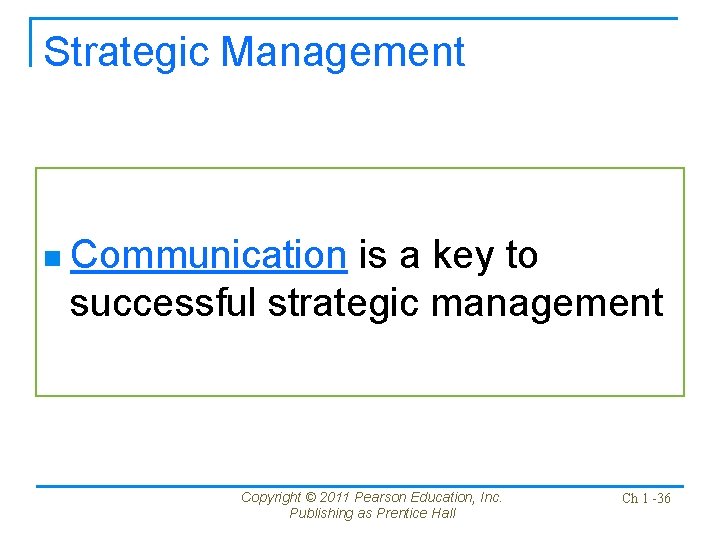 Strategic Management

Communication is a key to successful strategic management

Copyright © 2011 Pearson Education, Inc. Publishing as Prentice Hall

Ch 1 -36